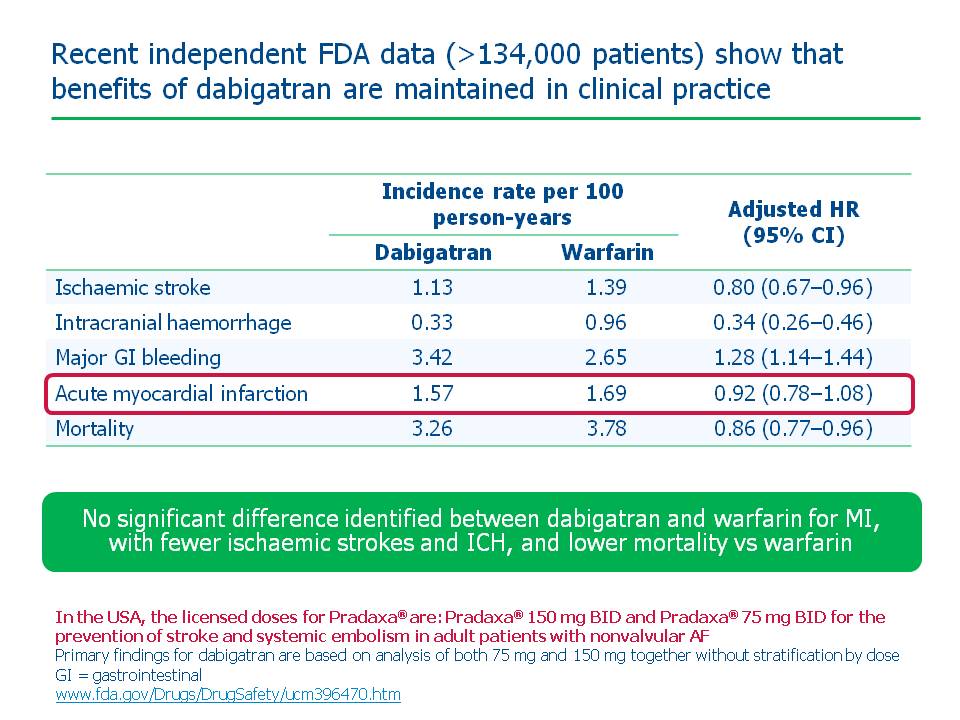 Recent independent FDA data (>134,000 patients) show that benefits of dabigatran are maintained in clinical practice

| | Incidence rate per 100 person-years: Dabigatran | Incidence rate per 100 person-years: Warfarin | Adjusted HR (95% CI) |
|---|---|---|---|
| Ischaemic stroke | 1.13 | 1.39 | 0.80 (0.67–0.96) |
| Intracranial haemorrhage | 0.33 | 0.96 | 0.34 (0.26–0.46) |
| Major GI bleeding | 3.42 | 2.65 | 1.28 (1.14–1.44) |
| Acute myocardial infarction | 1.57 | 1.69 | 0.92 (0.78–1.08) |
| Mortality | 3.26 | 3.78 | 0.86 (0.77–0.96) |

No significant difference identified between dabigatran and warfarin for MI, with fewer ischaemic strokes and ICH, and lower mortality vs warfarin

In the USA, the licensed doses for Pradaxa® are: Pradaxa® 150 mg BID and Pradaxa® 75 mg BID for the prevention of stroke and systemic embolism in adult patients with nonvalvular AF
Primary findings for dabigatran are based on analysis of both 75 mg and 150 mg together without stratification by dose
GI = gastrointestinal
www.fda.gov/Drugs/DrugSafety/ucm396470.htm